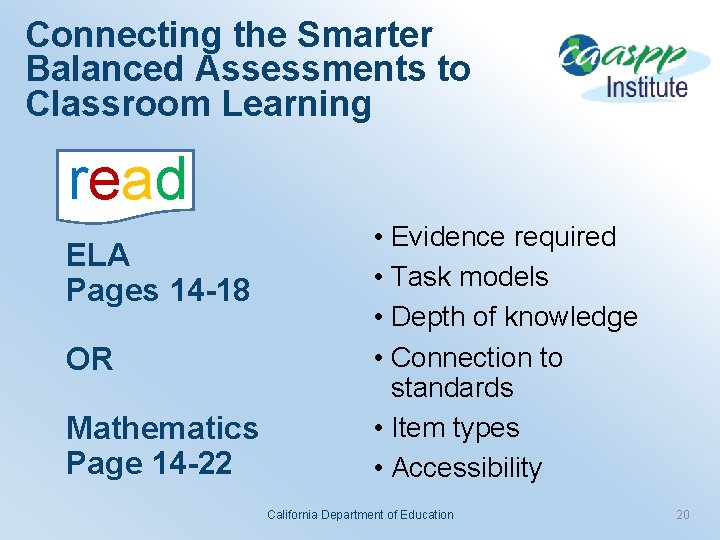 Connecting the Smarter Balanced Assessments to Classroom Learning

caaspp Institute

read

ELA
Pages 14-18

OR

Mathematics
Page 14-22

• Evidence required
• Task models
• Depth of knowledge
• Connection to standards
• Item types
• Accessibility

California Department of Education

20